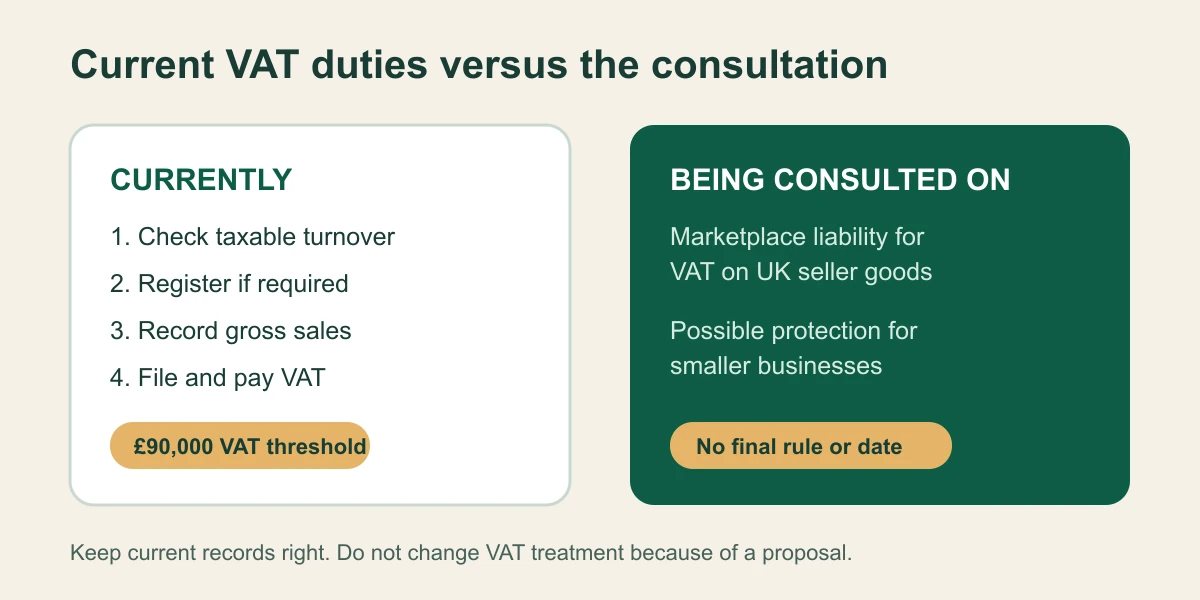 Current VAT duties versus the consultation

CURRENTLY

1. Check taxable turnover
2. Register if required
3. Record gross sales
4. File and pay VAT

£90,000 VAT threshold

BEING CONSULTED ON

Marketplace liability for VAT on UK seller goods

Possible protection for smaller businesses

No final rule or date

Keep current records right. Do not change VAT treatment because of a proposal.